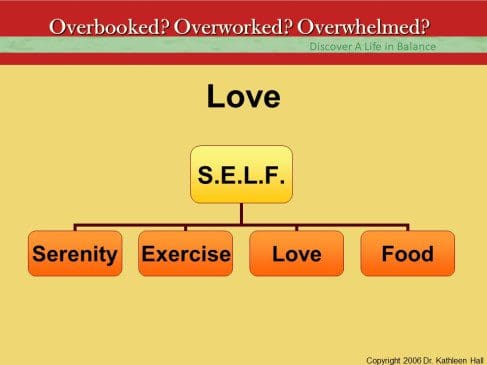 Overbooked? Overworked? Overwhelmed?

Discover A Life in Balance

Love

S.E.L.F.

Serenity

Exercise

Love

Food

Copyright 2006 Dr. Kathleen Hall